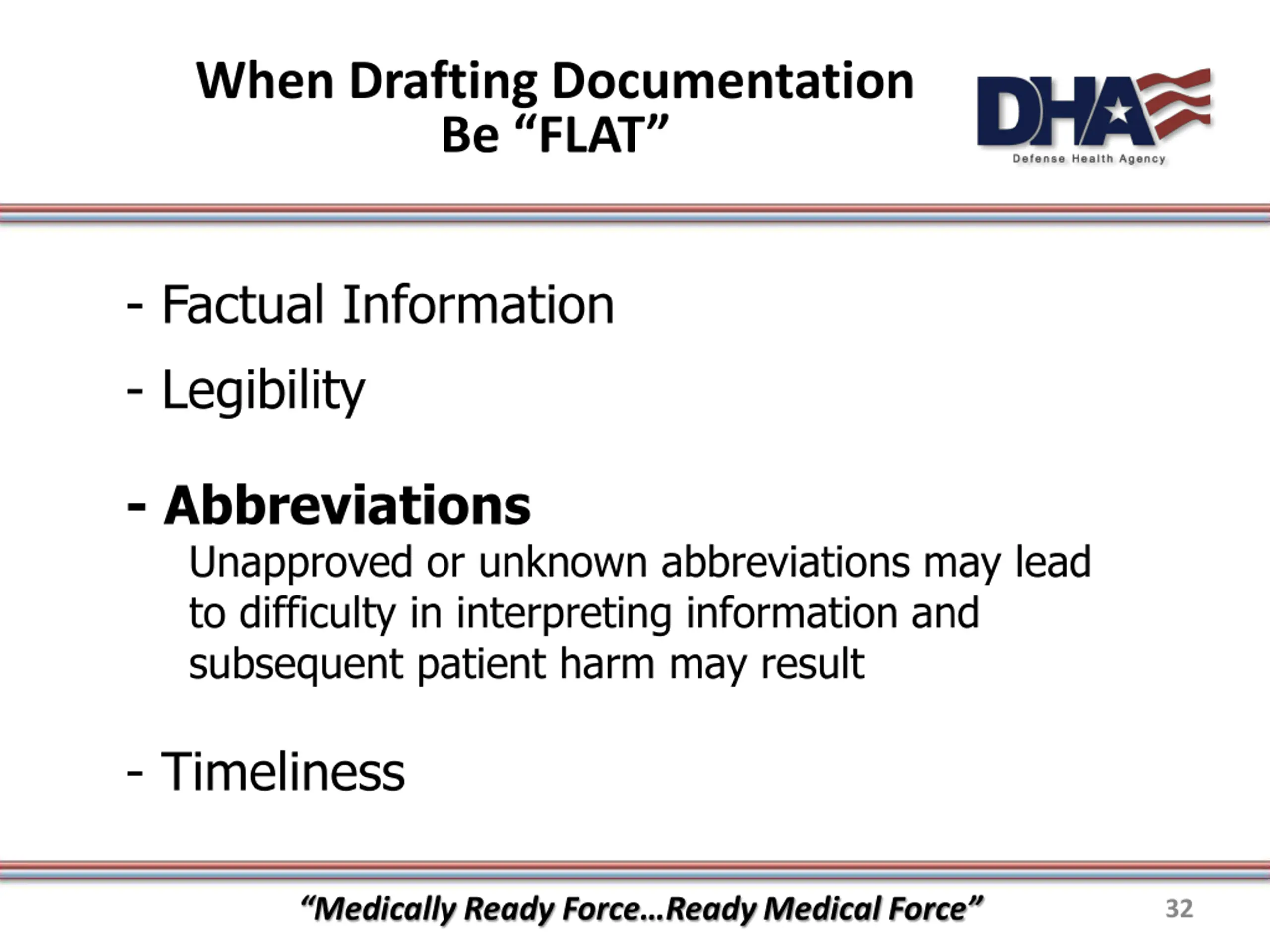 When Drafting Documentation Be “FLAT”

DHA
Defense Health Agency

- Factual Information

- Legibility

- Abbreviations
Unapproved or unknown abbreviations may lead to difficulty in interpreting information and subsequent patient harm may result

- Timeliness

“Medically Ready Force…Ready Medical Force”

32